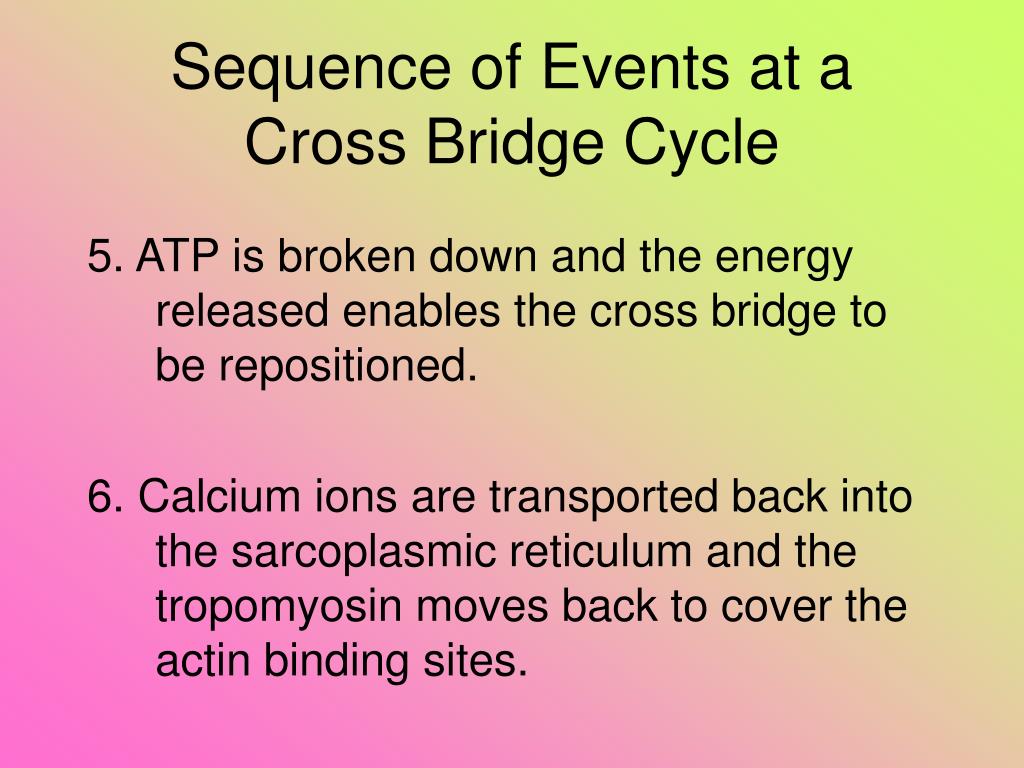 Sequence of Events at a Cross Bridge Cycle

5. ATP is broken down and the energy released enables the cross bridge to be repositioned.

6. Calcium ions are transported back into the sarcoplasmic reticulum and the tropomyosin moves back to cover the actin binding sites.